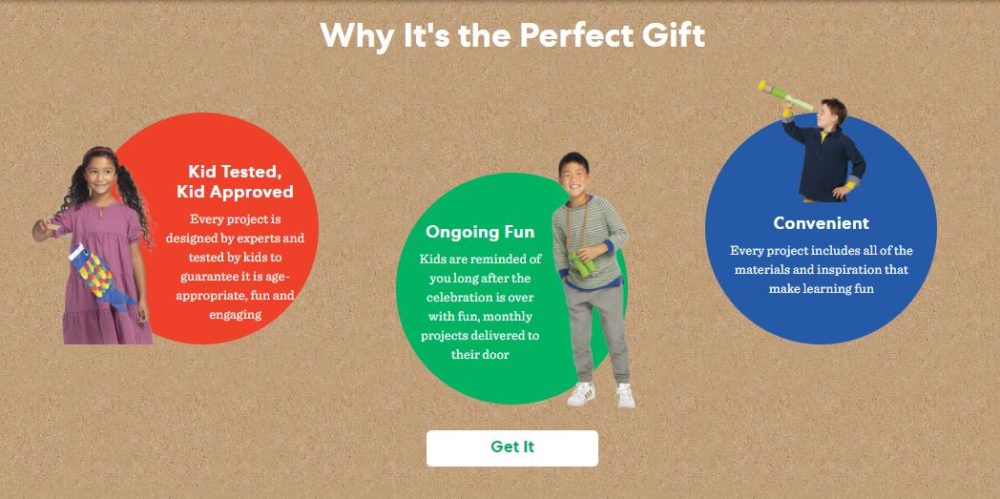 Why It's the Perfect Gift

Kid Tested, Kid Approved

Every project is designed by experts and tested by kids to guarantee it is age-appropriate, fun and engaging

Ongoing Fun

Kids are reminded of you long after the celebration is over with fun, monthly projects delivered to their door

Convenient

Every project includes all of the materials and inspiration that make learning fun

Get It